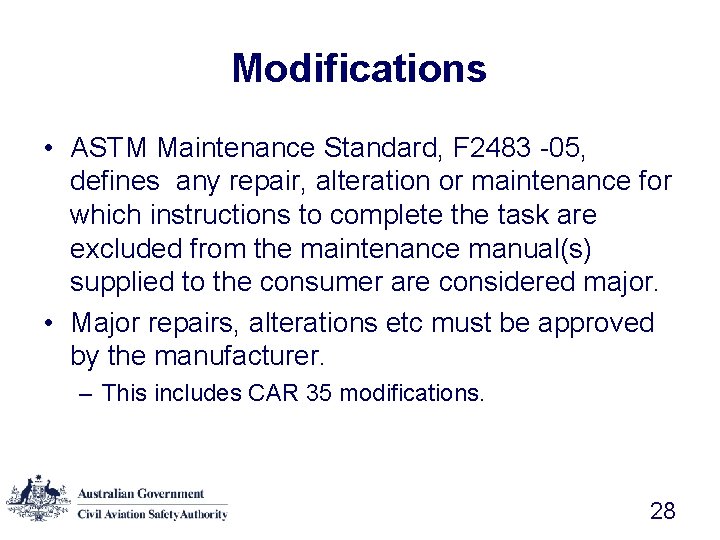 Modifications

• ASTM Maintenance Standard, F2483 -05, defines any repair, alteration or maintenance for which instructions to complete the task are excluded from the maintenance manual(s) supplied to the consumer are considered major.

• Major repairs, alterations etc must be approved by the manufacturer.

– This includes CAR 35 modifications.

Australian Government
Civil Aviation Safety Authority

28